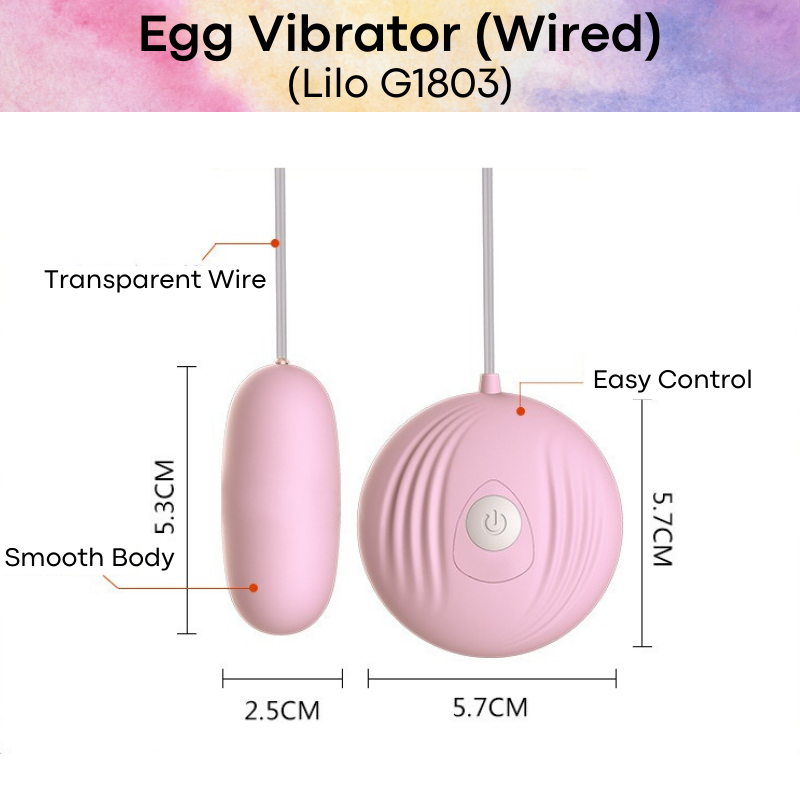 Egg Vibrator (Wired)
(Lilo G1803)

Transparent Wire

Easy Control

5.3CM

Smooth Body

5.7CM

2.5CM

5.7CM